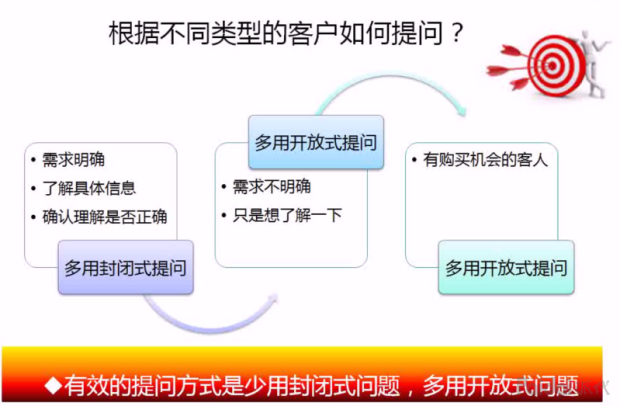 根据不同类型的客户如何提问？

• 需求明确
• 了解具体信息
• 确认理解是否正确

多用封闭式提问

多用开放式提问

• 需求不明确
• 只是想了解一下

• 有购买机会的客人

多用开放式提问

◆有效的提问方式是少用封闭式问题，多用开放式问题